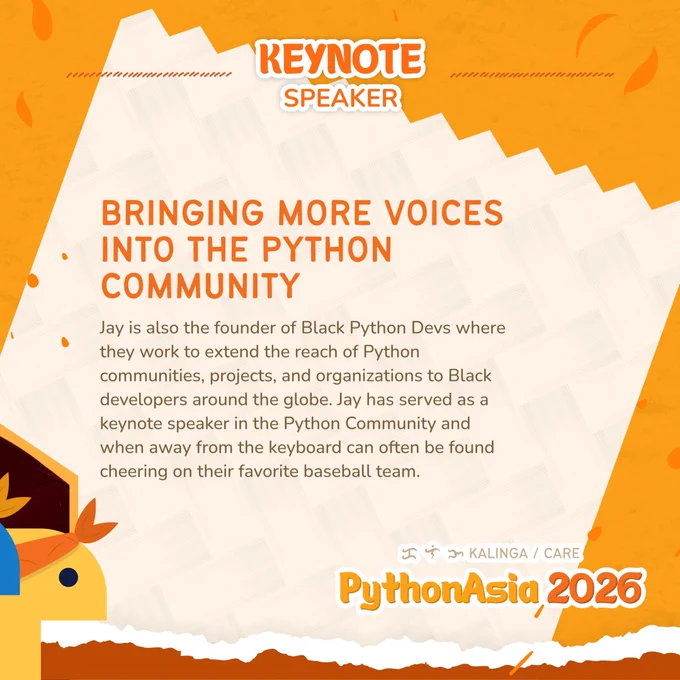 KEYNOTE
SPEAKER

BRINGING MORE VOICES INTO THE PYTHON COMMUNITY

Jay is also the founder of Black Python Devs where they work to extend the reach of Python communities, projects, and organizations to Black developers around the globe. Jay has served as a keynote speaker in the Python Community and when away from the keyboard can often be found cheering on their favorite baseball team.

ᜃᜎᜒᜅ KALINGA / CARE
PythonAsia 2026